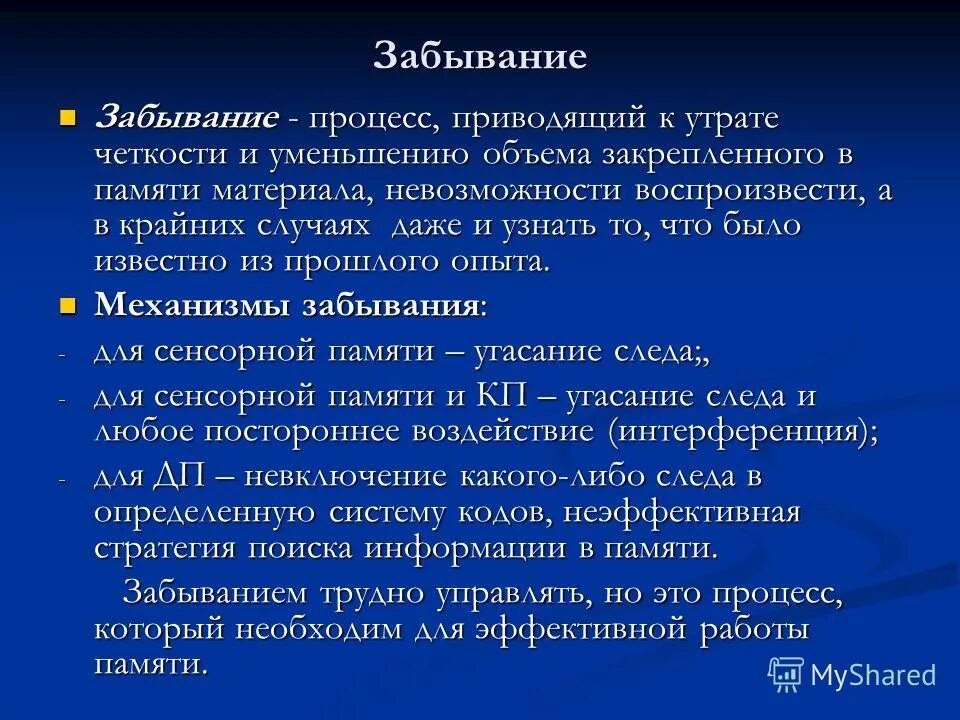 Забывание

Забывание - процесс, приводящий к утрате четкости и уменьшению объема закрепленного в памяти материала, невозможности воспроизвести, а в крайних случаях даже и узнать то, что было известно из прошлого опыта.

Механизмы забывания:

- для сенсорной памяти – угасание следа;,
- для сенсорной памяти и КП – угасание следа и любое постороннее воздействие (интерференция);
- для ДП – невключение какого-либо следа в определенную систему кодов, неэффективная стратегия поиска информации в памяти.

Забыванием трудно управлять, но это процесс, который необходим для эффективной работы памяти.

MyShared